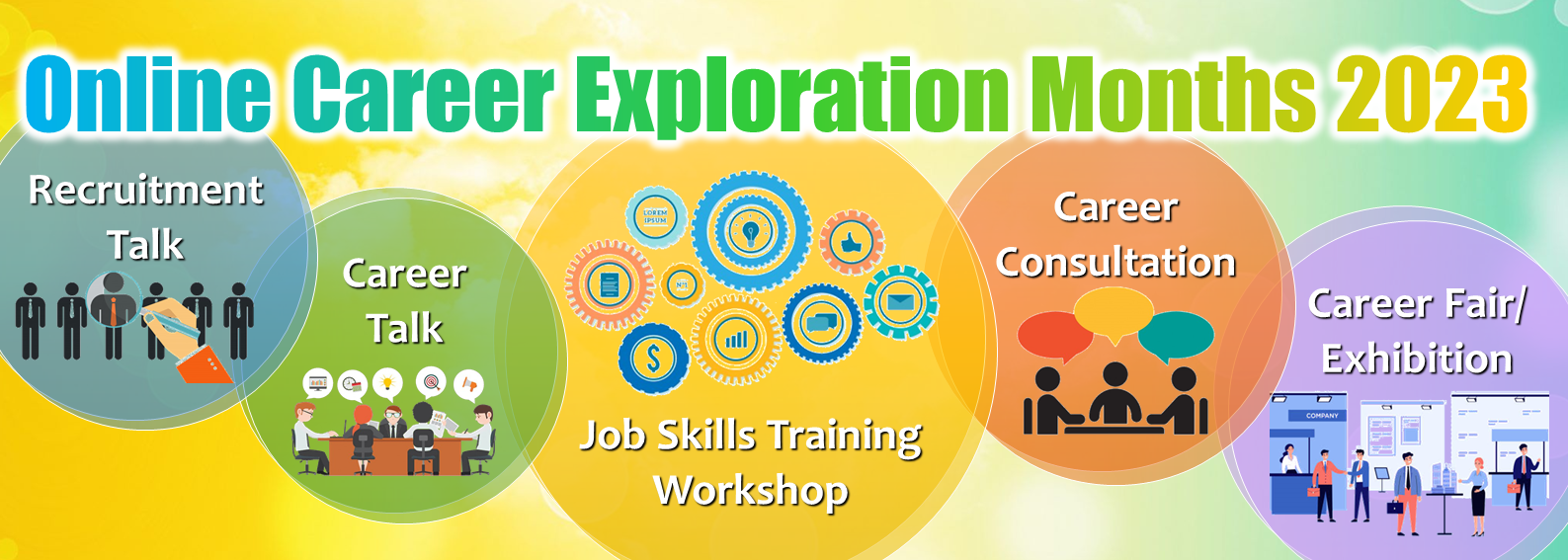 Online Career Exploration Months 2023

Recruitment Talk

Career Talk

LOREM IPSUM

Nº1

Job Skills Training Workshop

Career Consultation

Career Fair/ Exhibition

COMPANY